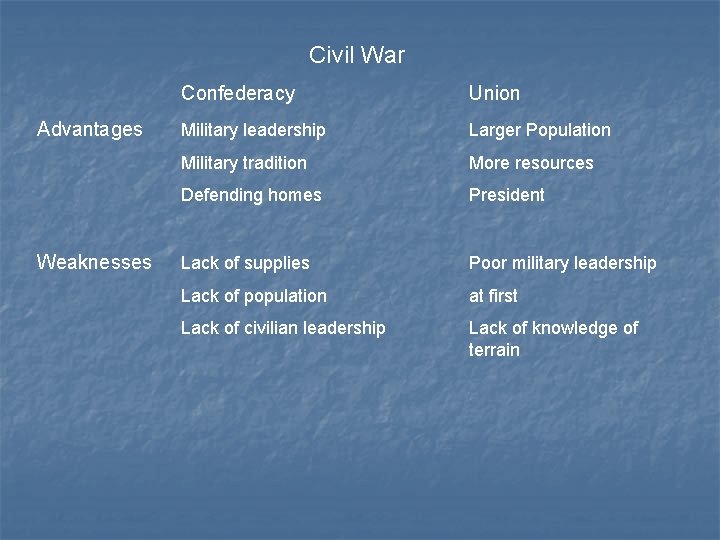 Civil War

|  | Confederacy | Union |
|---|---|---|
| Advantages | Military leadership | Larger Population |
|  | Military tradition | More resources |
|  | Defending homes | President |
| Weaknesses | Lack of supplies | Poor military leadership |
|  | Lack of population | at first |
|  | Lack of civilian leadership | Lack of knowledge of terrain |